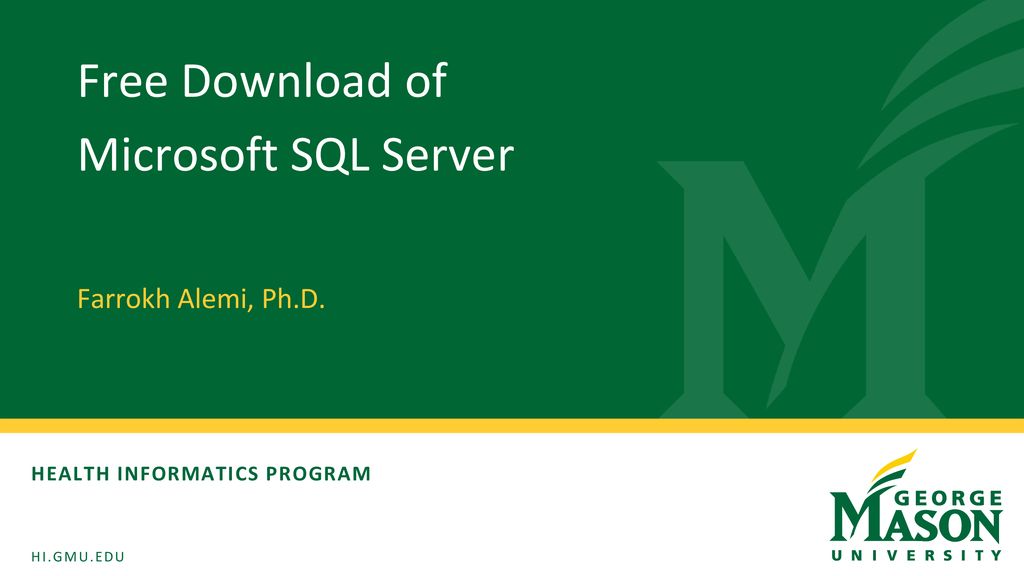 Free Download of
Microsoft SQL Server

Farrokh Alemi, Ph.D.

HEALTH INFORMATICS PROGRAM

HI.GMU.EDU

GEORGE MASON UNIVERSITY